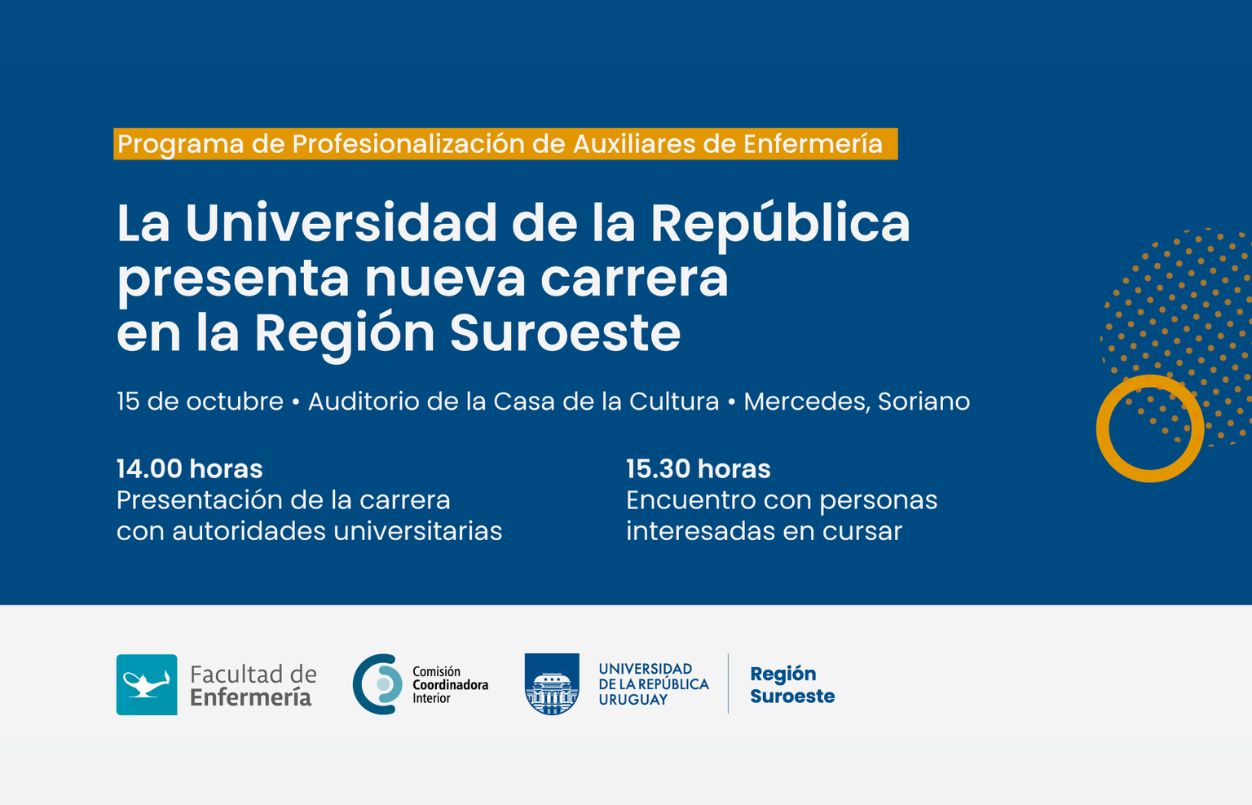 Programa de Profesionalización de Auxiliares de Enfermería

La Universidad de la República presenta nueva carrera en la Región Suroeste

15 de octubre • Auditorio de la Casa de la Cultura • Mercedes, Soriano

14.00 horas
Presentación de la carrera con autoridades universitarias

15.30 horas
Encuentro con personas interesadas en cursar

Facultad de Enfermería

Comisión Coordinadora Interior

UNIVERSIDAD DE LA REPÚBLICA URUGUAY

Región Suroeste